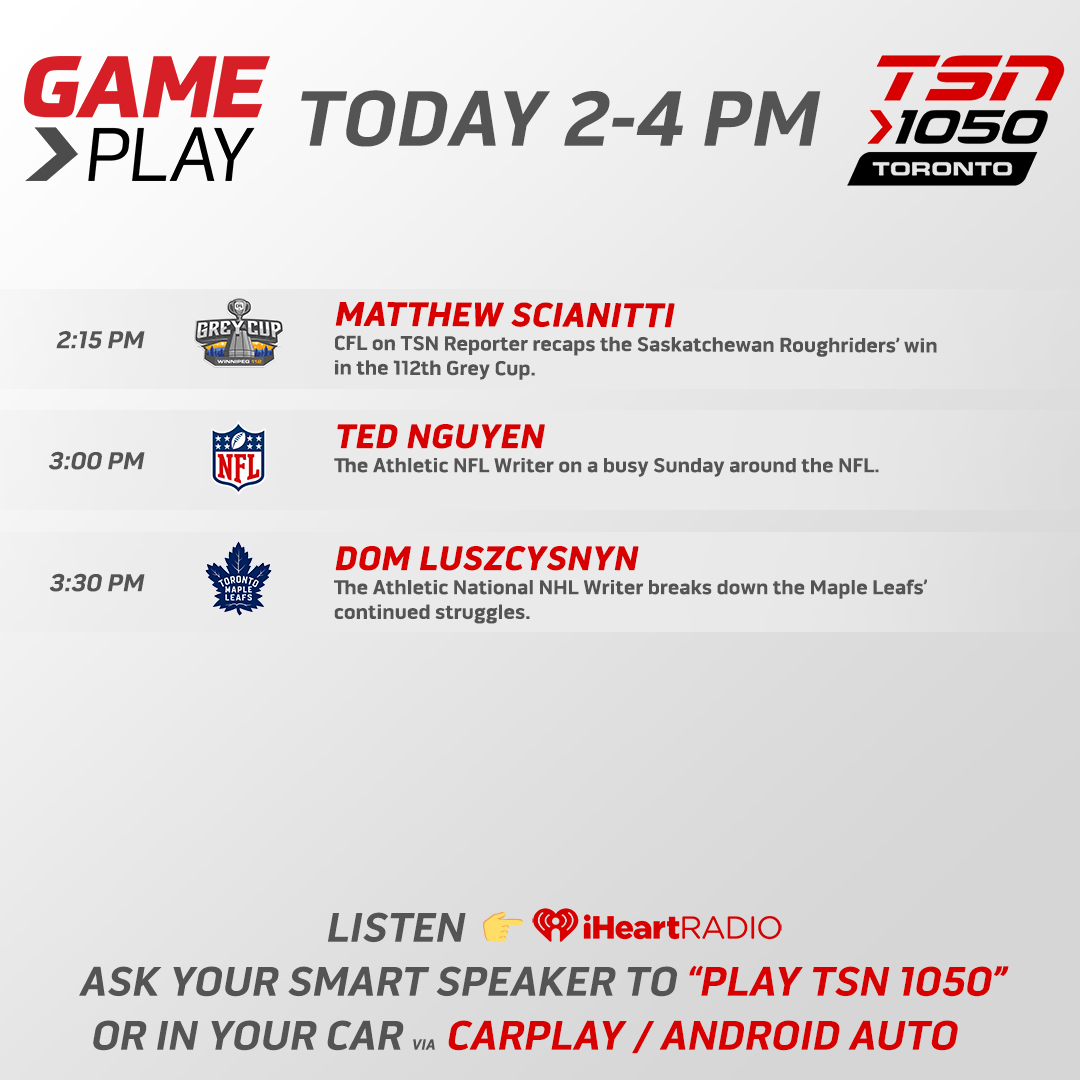 GAME PLAY

TODAY 2-4 PM

TSN 1050 TORONTO

2:15 PM

GREY CUP WINNIPEG 112

MATTHEW SCIANITTI
CFL on TSN Reporter recaps the Saskatchewan Roughriders' win in the 112th Grey Cup.

3:00 PM

NFL

TED NGUYEN
The Athletic NFL Writer on a busy Sunday around the NFL.

3:30 PM

TORONTO MAPLE LEAFS

DOM LUSZCYSNYN
The Athletic National NHL Writer breaks down the Maple Leafs' continued struggles.

LISTEN 👉 iHeartRADIO
ASK YOUR SMART SPEAKER TO "PLAY TSN 1050"
OR IN YOUR CAR VIA CARPLAY / ANDROID AUTO